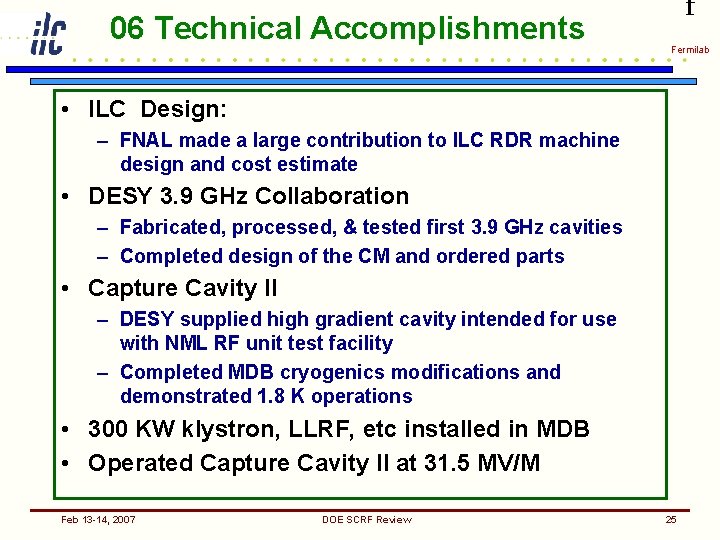 ilc

06 Technical Accomplishments

f
Fermilab

• ILC Design:
 – FNAL made a large contribution to ILC RDR machine design and cost estimate
• DESY 3.9 GHz Collaboration
 – Fabricated, processed, & tested first 3.9 GHz cavities
 – Completed design of the CM and ordered parts
• Capture Cavity II
 – DESY supplied high gradient cavity intended for use with NML RF unit test facility
 – Completed MDB cryogenics modifications and demonstrated 1.8 K operations
• 300 KW klystron, LLRF, etc installed in MDB
• Operated Capture Cavity II at 31.5 MV/M

Feb 13-14, 2007
DOE SCRF Review
25